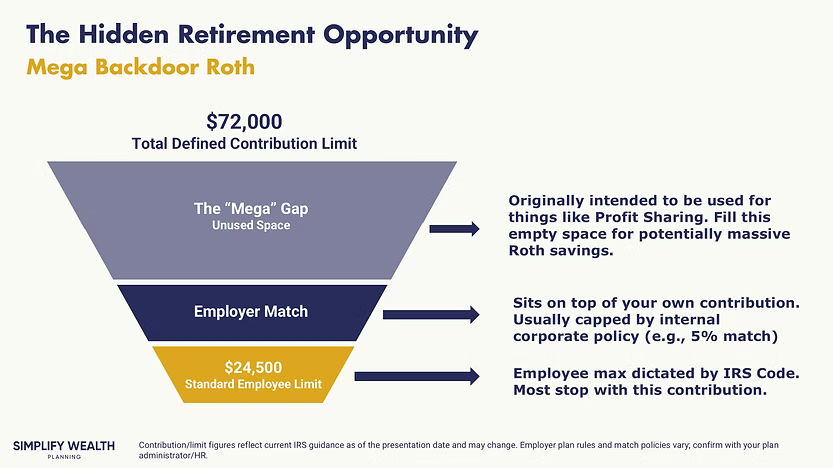 The Hidden Retirement Opportunity
Mega Backdoor Roth

$72,000
Total Defined Contribution Limit

The "Mega" Gap
Unused Space

Originally intended to be used for things like Profit Sharing. Fill this empty space for potentially massive Roth savings.

Employer Match

Sits on top of your own contribution. Usually capped by internal corporate policy (e.g., 5% match)

$24,500
Standard Employee Limit

Employee max dictated by IRS Code. Most stop with this contribution.

SIMPLIFY WEALTH
PLANNING

Contribution/limit figures reflect current IRS guidance as of the presentation date and may change. Employer plan rules and match policies vary; confirm with your plan administrator/HR.